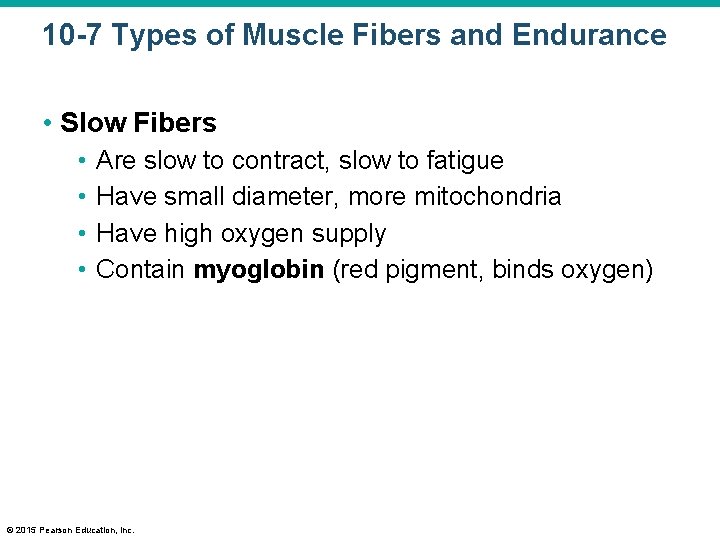 10-7 Types of Muscle Fibers and Endurance

• Slow Fibers
  • Are slow to contract, slow to fatigue
  • Have small diameter, more mitochondria
  • Have high oxygen supply
  • Contain myoglobin (red pigment, binds oxygen)

© 2015 Pearson Education, Inc.